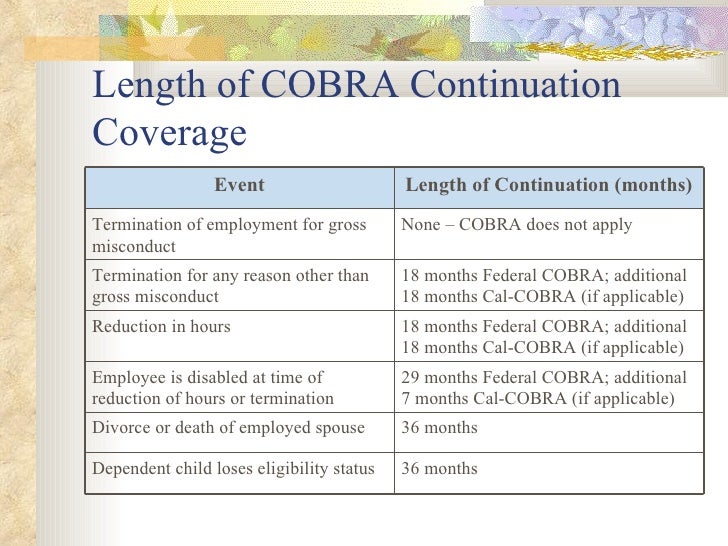 Length of COBRA Continuation Coverage

| Event | Length of Continuation (months) |
|---|---|
| Termination of employment for gross misconduct | None – COBRA does not apply |
| Termination for any reason other than gross misconduct | 18 months Federal COBRA; additional 18 months Cal-COBRA (if applicable) |
| Reduction in hours | 18 months Federal COBRA; additional 18 months Cal-COBRA (if applicable) |
| Employee is disabled at time of reduction of hours or termination | 29 months Federal COBRA; additional 7 months Cal-COBRA (if applicable) |
| Divorce or death of employed spouse | 36 months |
| Dependent child loses eligibility status | 36 months |